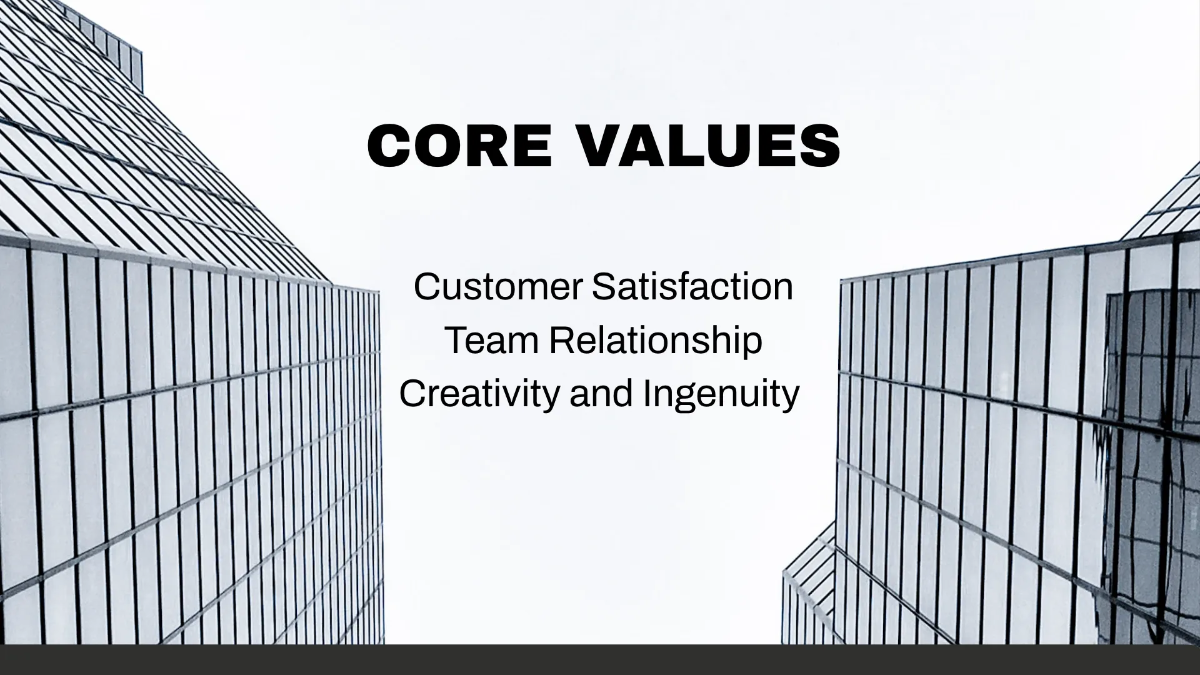 CORE VALUES

Customer Satisfaction
Team Relationship
Creativity and Ingenuity